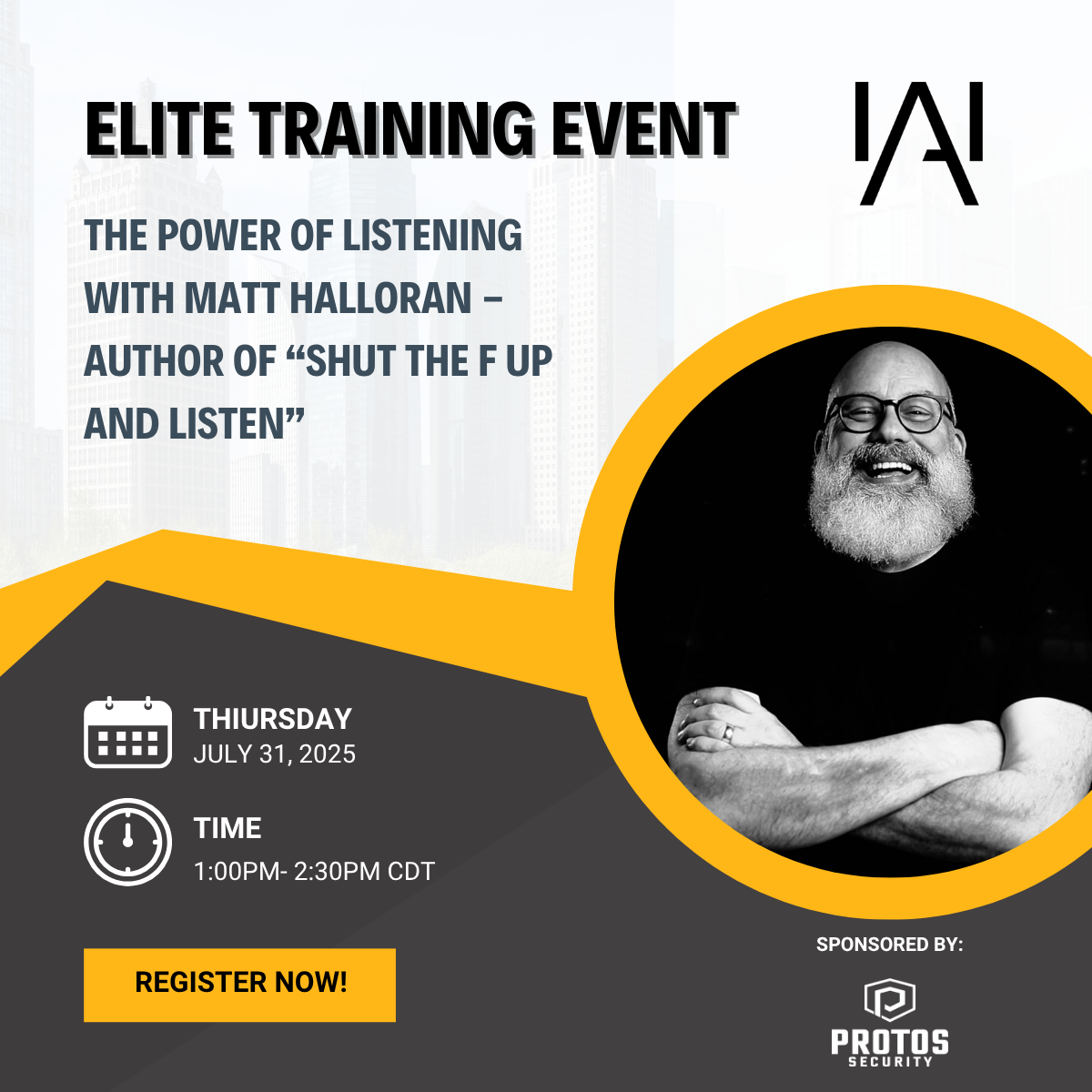 ELITE TRAINING EVENT

IAI

THE POWER OF LISTENING WITH MATT HALLORAN – AUTHOR OF “SHUT THE F UP AND LISTEN”

THIURSDAY
JULY 31, 2025

TIME
1:00PM- 2:30PM CDT

REGISTER NOW!

SPONSORED BY:

PROTOS
SECURITY